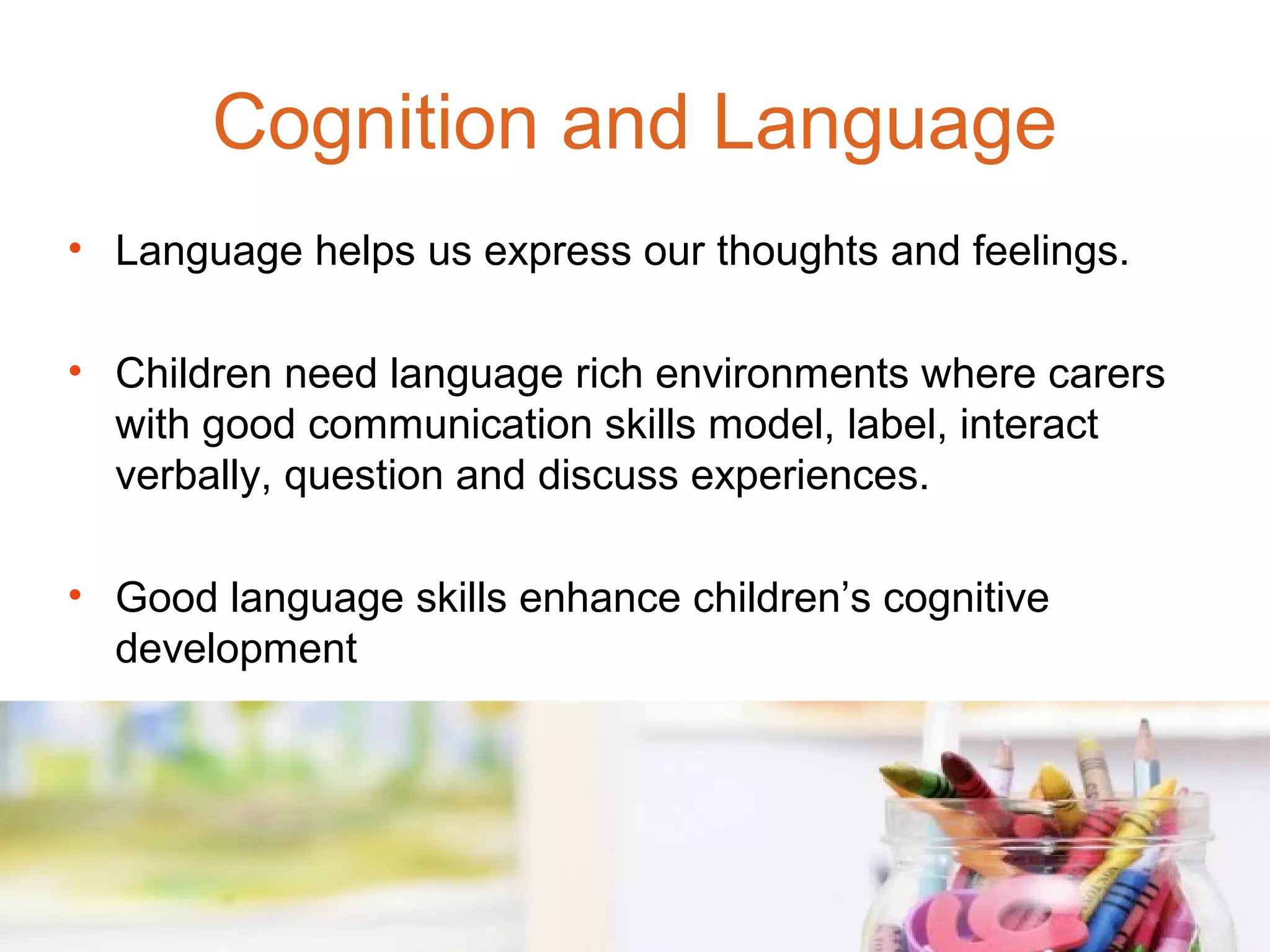 Cognition and Language

• Language helps us express our thoughts and feelings.

• Children need language rich environments where carers with good communication skills model, label, interact verbally, question and discuss experiences.

• Good language skills enhance children’s cognitive development